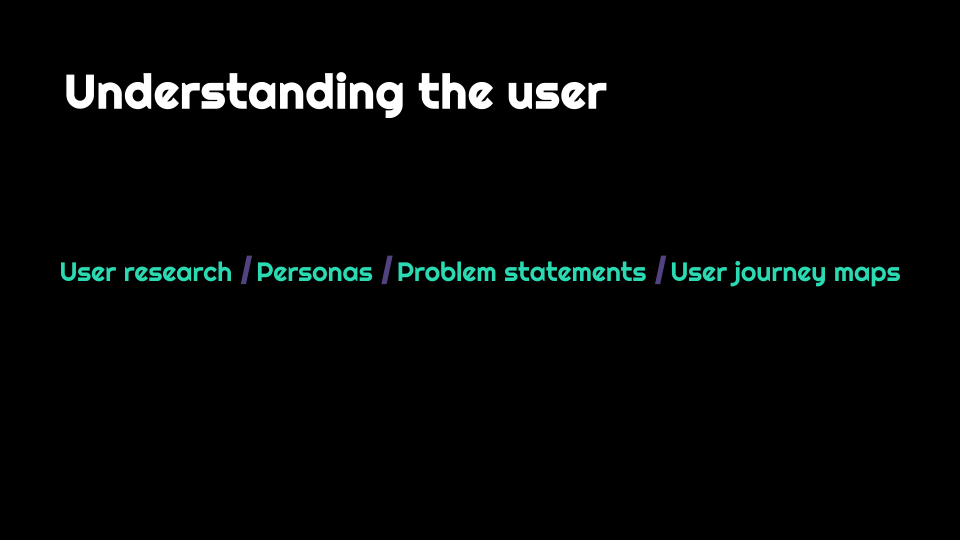 Understanding the user

User research / Personas / Problem statements / User journey maps